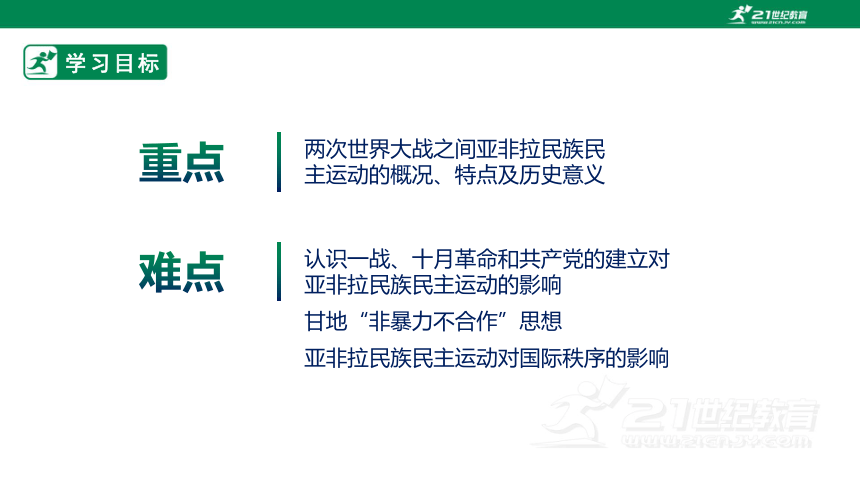 21世纪教育
www.21cnjy.com

学习目标

重点

两次世界大战之间亚非拉民族民主运动的概况、特点及历史意义

难点

认识一战、十月革命和共产党的建立对亚非拉民族民主运动的影响

甘地“非暴力不合作”思想

亚非拉民族民主运动对国际秩序的影响

21世纪教育
www.21cnjy.com